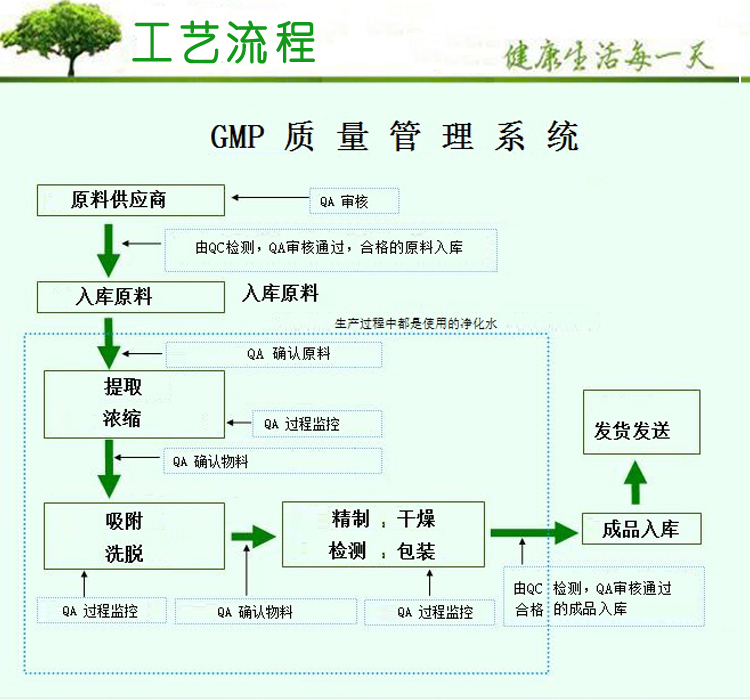 工艺流程

健康生活每一天

GMP 质 量 管 理 系 统

原料供应商

QA 审核

由QC检测，QA审核通过，合格的原料入库

入库原料

入库原料

生产过程中都是使用的净化水

QA 确认原料

提取

浓缩

QA 过程监控

QA 确认物料

吸附

洗脱

精制 ：干燥

检测 ：包装

成品入库

发货发送

QA 过程监控

QA 确认物料

QA 过程监控

由QC 检测，QA审核通过 合格 的成品入库